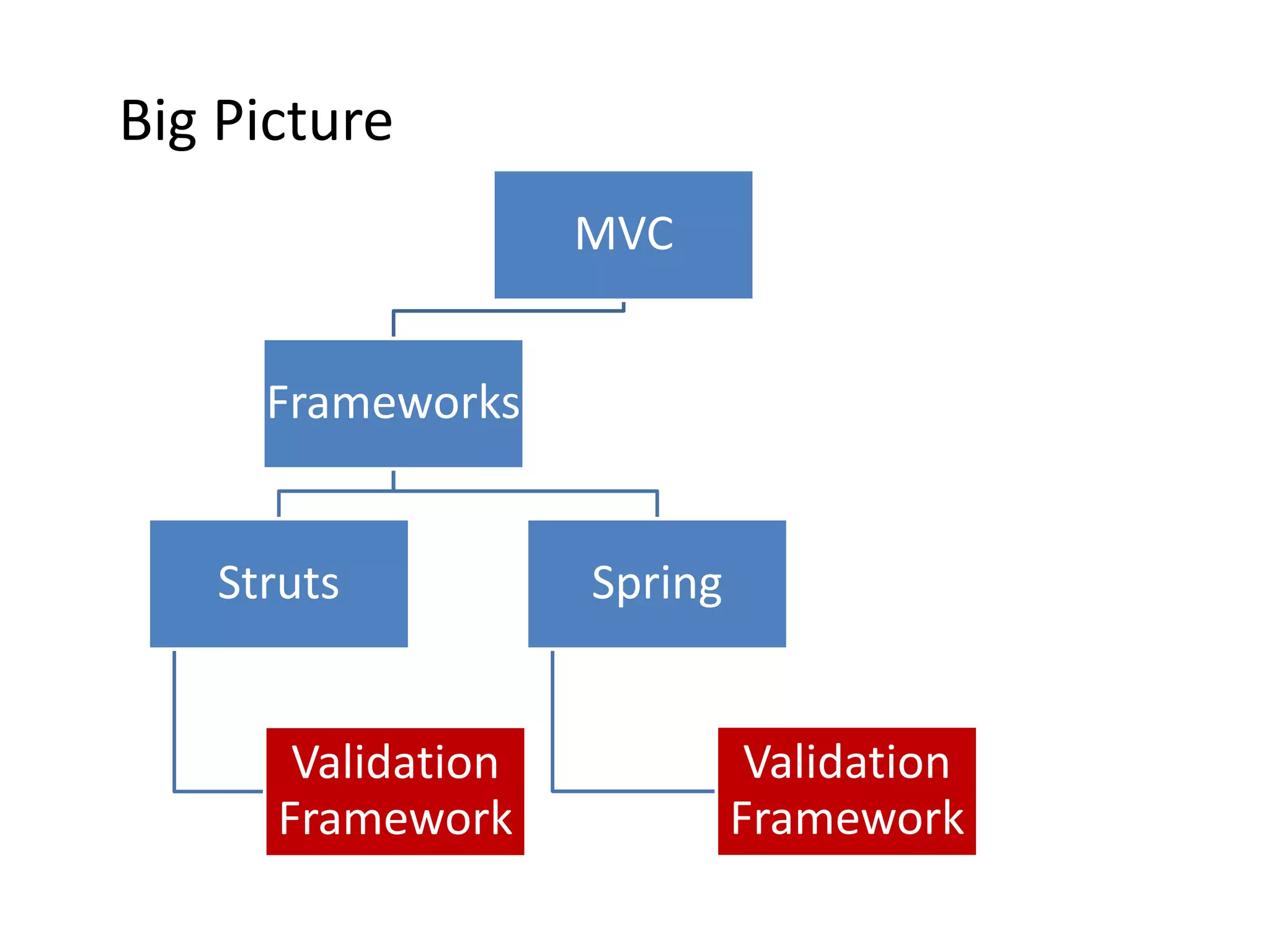 Big Picture

MVC

Frameworks

Struts

Spring

Validation Framework

Validation Framework